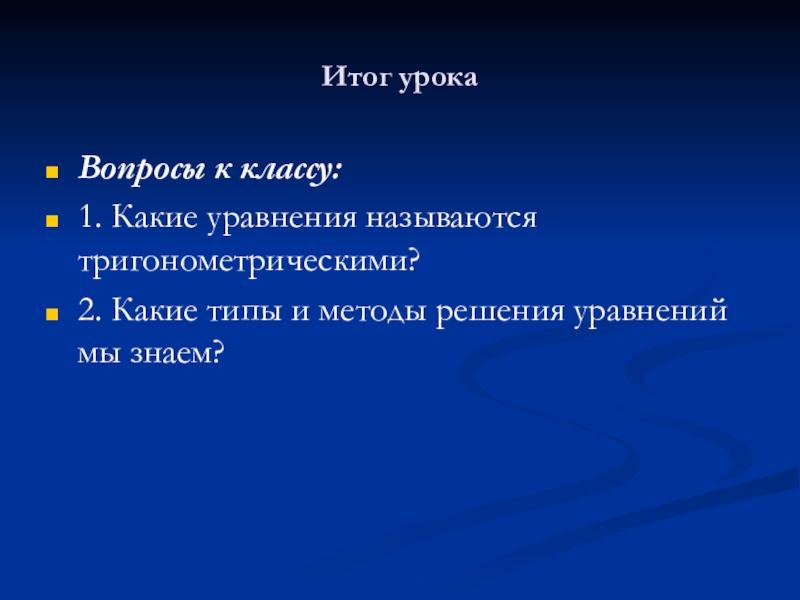 Итог урока

Вопросы к классу:

1. Какие уравнения называются тригонометрическими?

2. Какие типы и методы решения уравнений мы знаем?